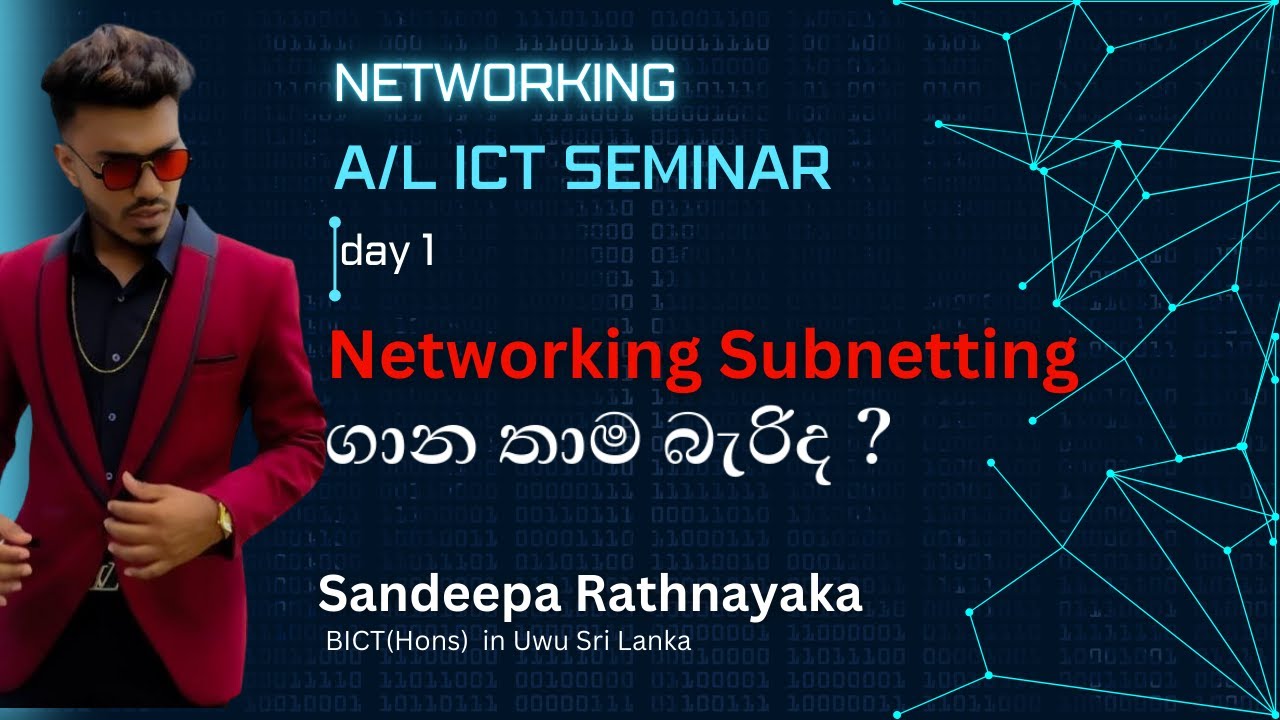 NETWORKING

A/L ICT SEMINAR

day 1

Networking Subnetting

ගාන තාම බැරිද ?

Sandeepa Rathnayaka

BICT(Hons) in Uwu Sri Lanka